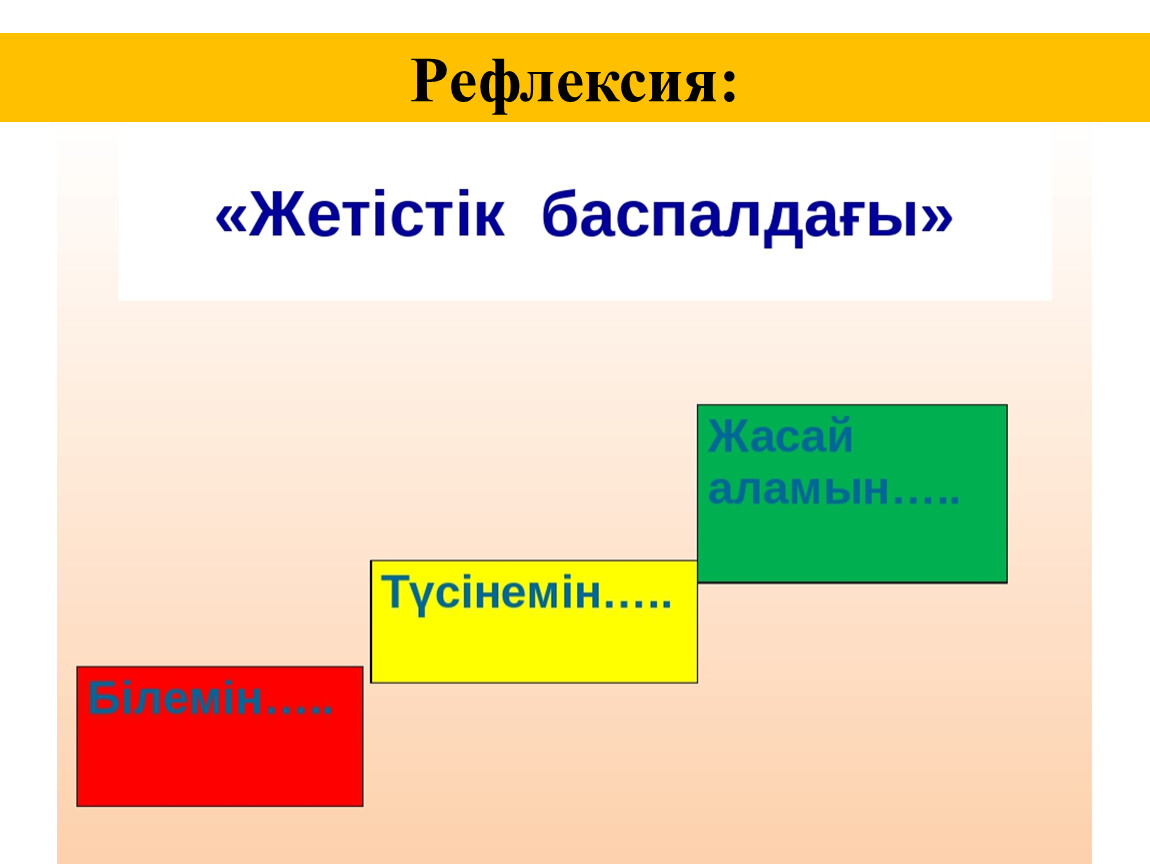 Рефлексия:

«Жетістік баспалдағы»

Жасай аламын…..

Түсінемін…..

Білемін…..